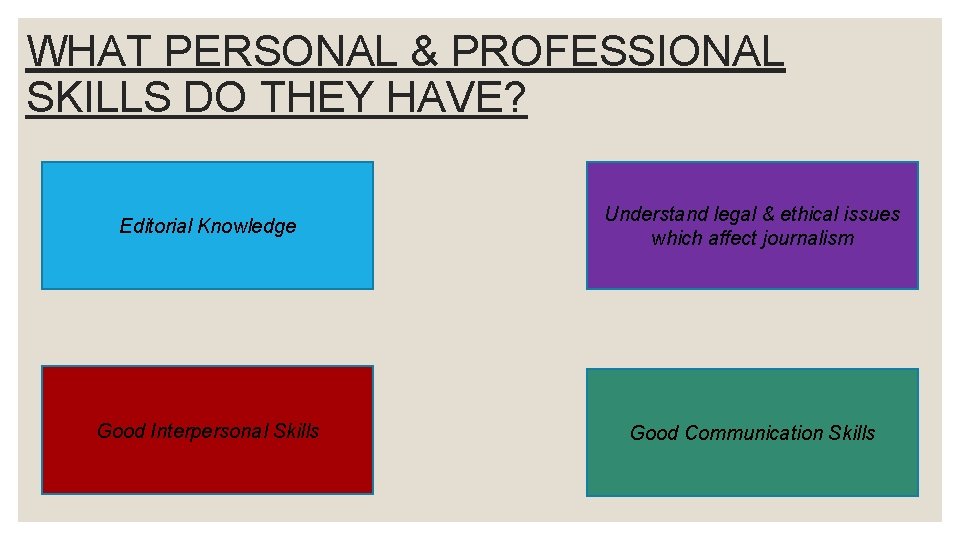 WHAT PERSONAL & PROFESSIONAL SKILLS DO THEY HAVE?

Editorial Knowledge

Understand legal & ethical issues which affect journalism

Good Interpersonal Skills

Good Communication Skills